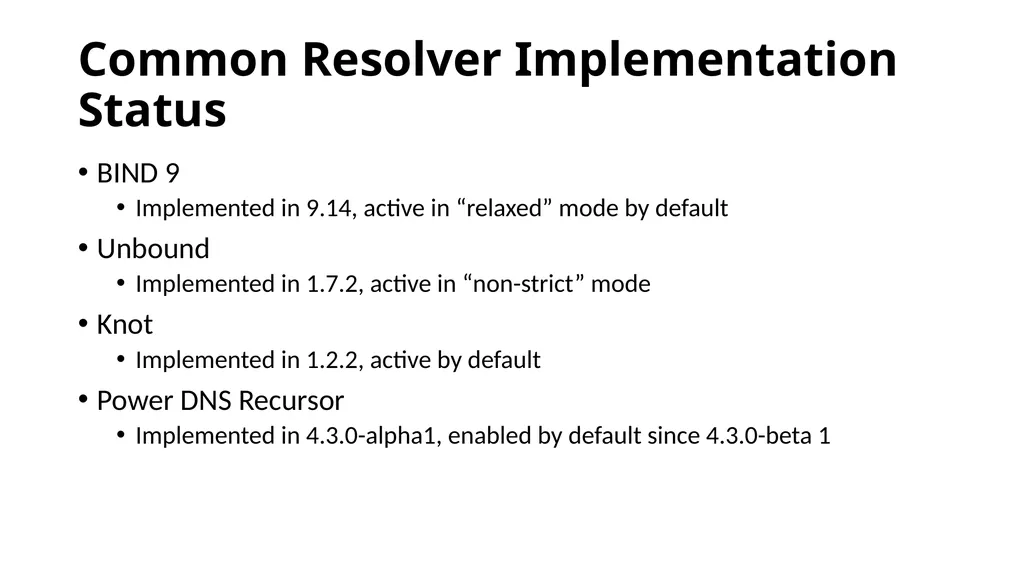 Common Resolver Implementation Status

• BIND 9
  • Implemented in 9.14, active in “relaxed” mode by default
• Unbound
  • Implemented in 1.7.2, active in “non-strict” mode
• Knot
  • Implemented in 1.2.2, active by default
• Power DNS Recursor
  • Implemented in 4.3.0-alpha1, enabled by default since 4.3.0-beta 1